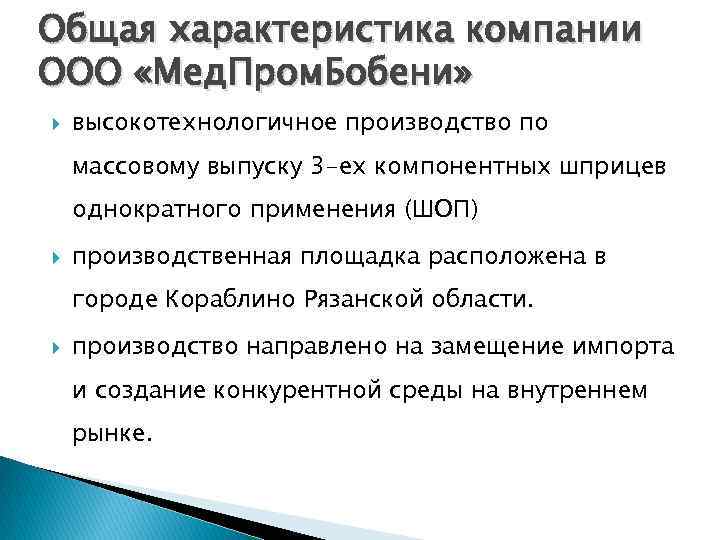 Общая характеристика компании ООО «МедПромБобени»

высокотехнологичное производство по массовому выпуску 3-ех компонентных шприцев однократного применения (ШОП)

производственная площадка расположена в городе Кораблино Рязанской области.

производство направлено на замещение импорта и создание конкурентной среды на внутреннем рынке.